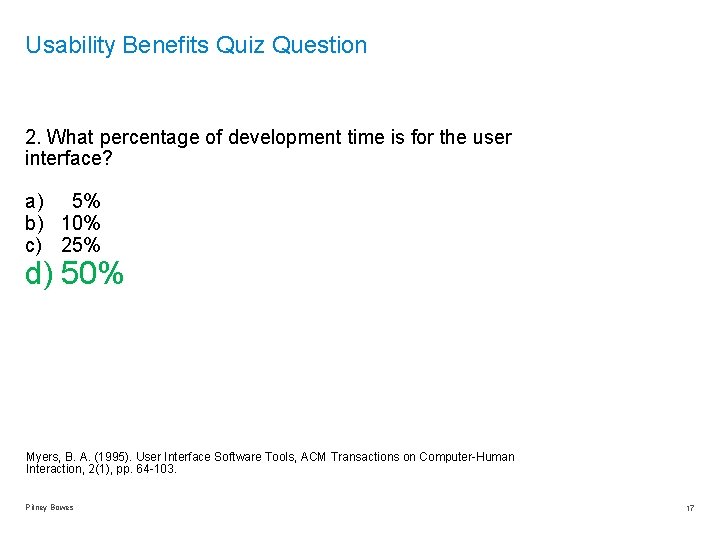 Usability Benefits Quiz Question

2. What percentage of development time is for the user interface?

a) 5%
b) 10%
c) 25%
d) 50%

Myers, B. A. (1995). User Interface Software Tools, ACM Transactions on Computer-Human Interaction, 2(1), pp. 64-103.

Pitney Bowes

17